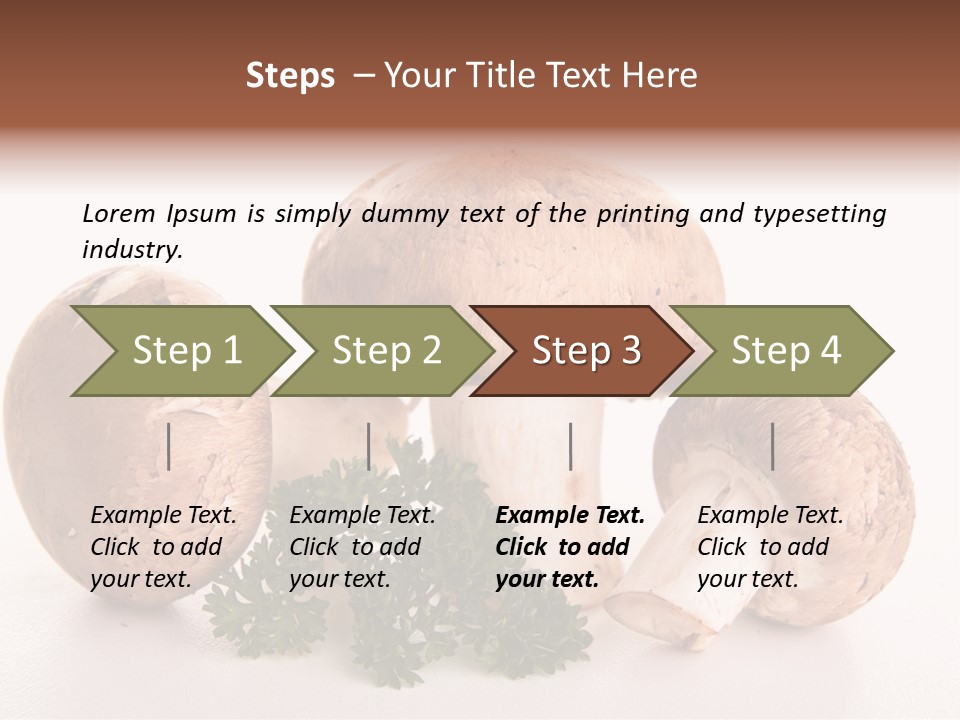 Steps – Your Title Text Here

Lorem Ipsum is simply dummy text of the printing and typesetting industry.

Step 1

Step 2

Step 3

Step 4

Example Text. Click to add your text.

Example Text. Click to add your text.

Example Text. Click to add your text.

Example Text. Click to add your text.